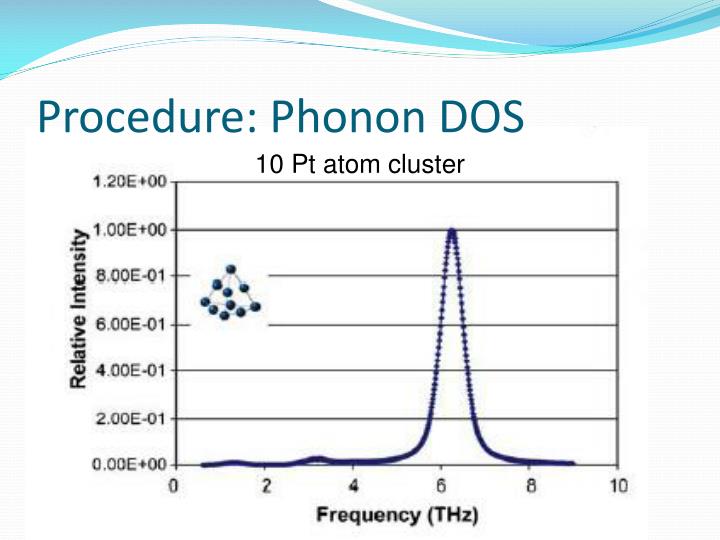 Procedure: Phonon DOS

10 Pt atom cluster

Relative Intensity

1.20E+00
1.00E+00
8.00E-01
6.00E-01
4.00E-01
2.00E-01
0.00E+00

0 2 4 6 8 10

Frequency (THz)